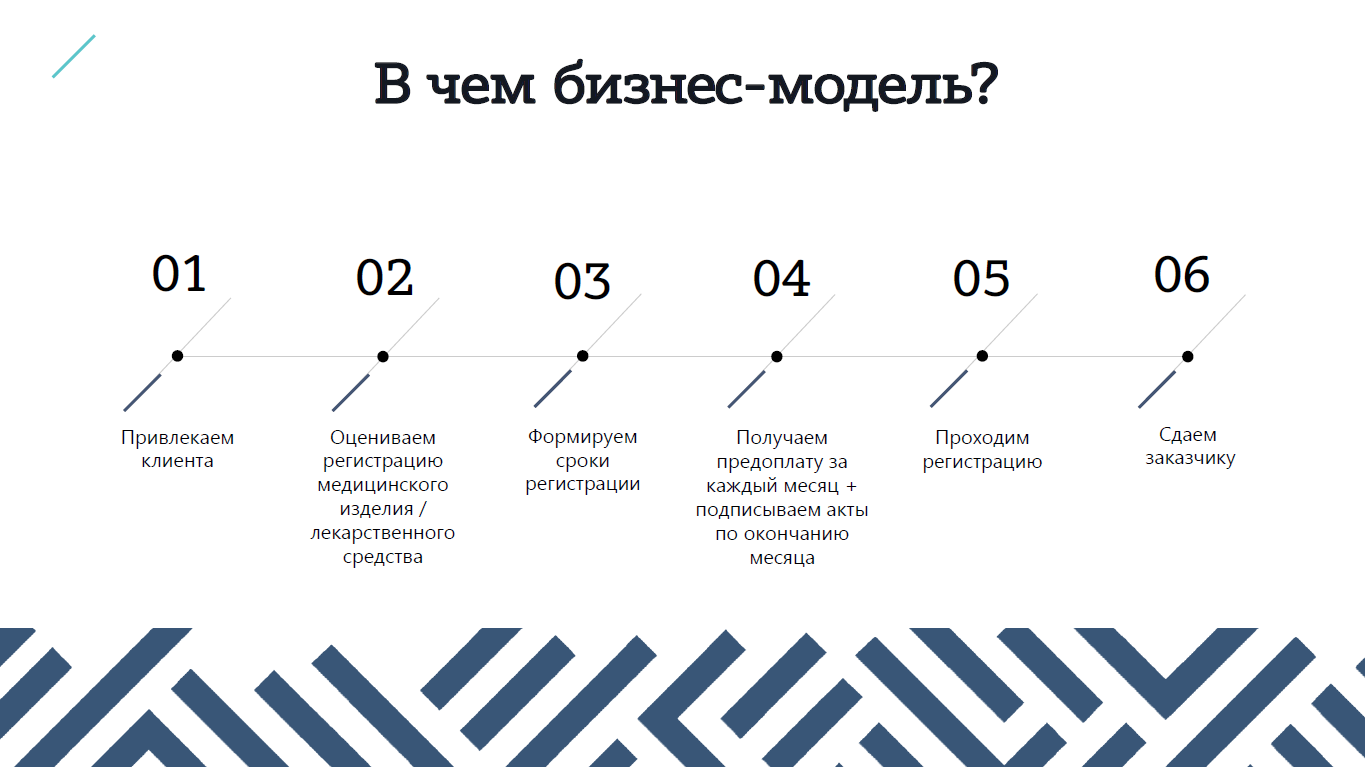 В чем бизнес-модель?

01

Привлекаем клиента

02

Оцениваем регистрацию медицинского изделия / лекарственного средства

03

Формируем сроки регистрации

04

Получаем предоплату за каждый месяц + подписываем акты по окончанию месяца

05

Проходим регистрацию

06

Сдаем заказчику